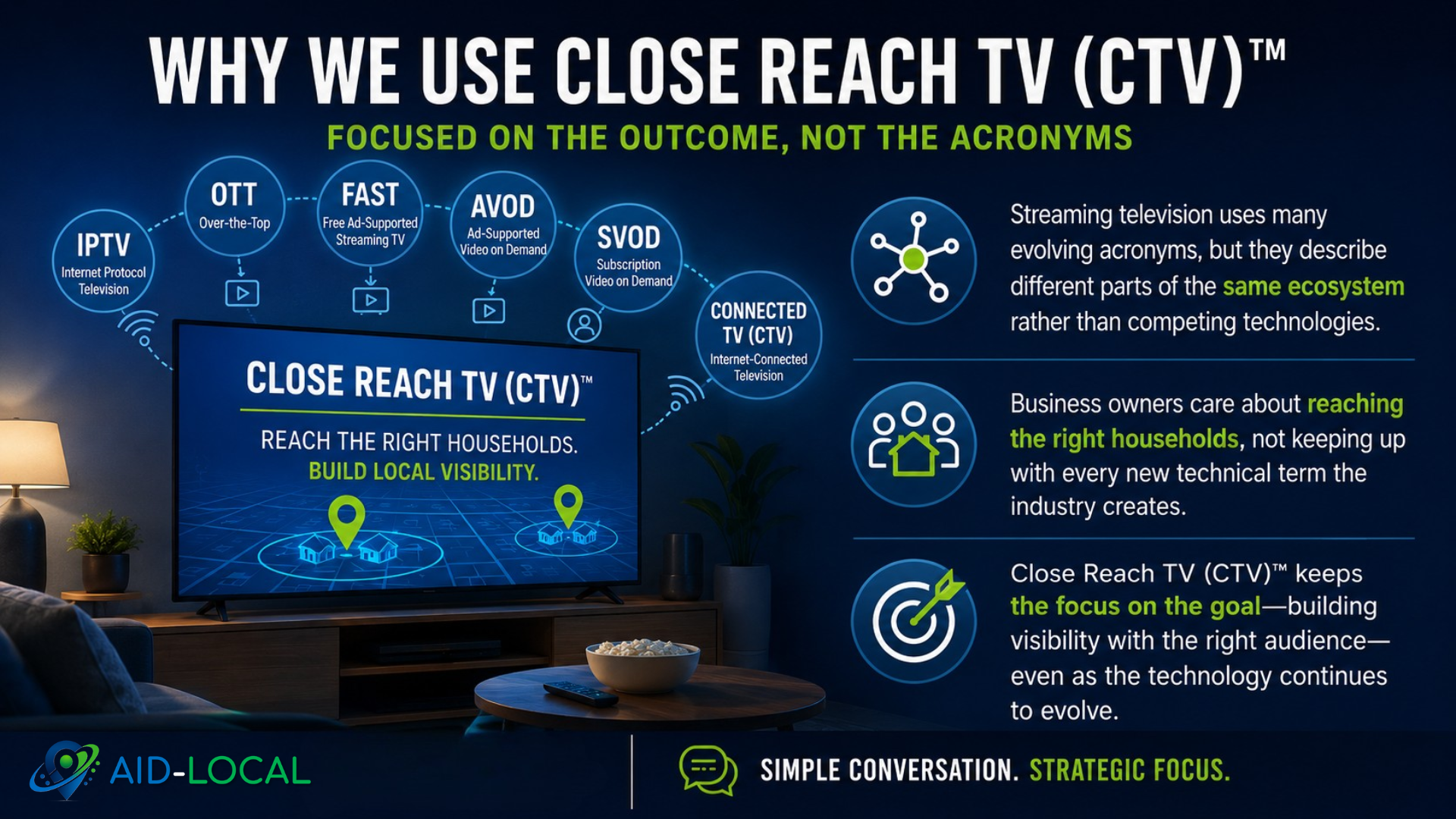 WHY WE USE CLOSE REACH TV (CTV)™

FOCUSED ON THE OUTCOME, NOT THE ACRONYMS

IPTV
Internet Protocol Television

OTT
Over-the-Top

FAST
Free Ad-Supported Streaming TV

AVOD
Ad-Supported Video on Demand

SVOD
Subscription Video on Demand

CONNECTED TV (CTV)
Internet-Connected Television

CLOSE REACH TV (CTV)™

REACH THE RIGHT HOUSEHOLDS.
BUILD LOCAL VISIBILITY.

Streaming television uses many evolving acronyms, but they describe different parts of the same ecosystem rather than competing technologies.

Business owners care about reaching the right households, not keeping up with every new technical term the industry creates.

Close Reach TV (CTV)™ keeps the focus on the goal—building visibility with the right audience—even as the technology continues to evolve.

AID-LOCAL

SIMPLE CONVERSATION. STRATEGIC FOCUS.